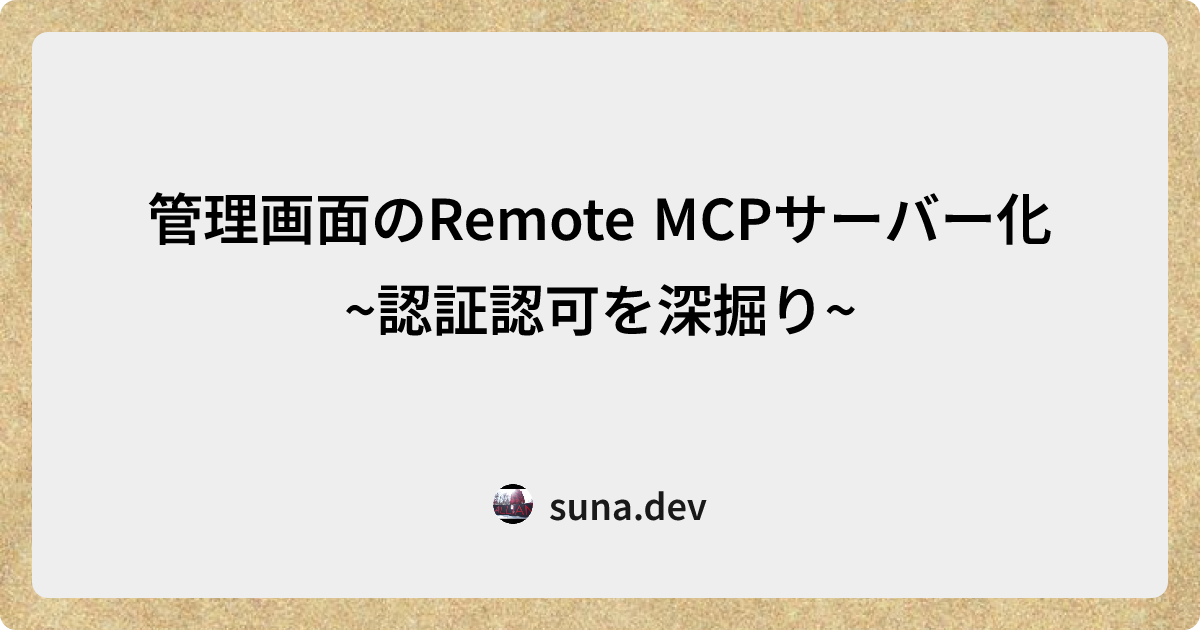 管理画面のRemote MCPサーバー化
~認証認可を深掘り~

suna.dev